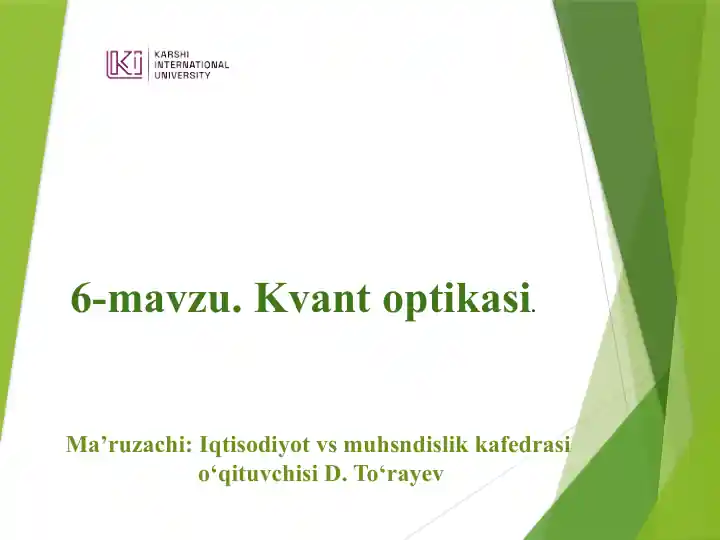 KI KARSHI INTERNATIONAL UNIVERSITY

6-mavzu. Kvant optikasi.

Ma’ruzachi: Iqtisodiyot vs muhsndislik kafedrasi o‘qituvchisi D. To‘rayev